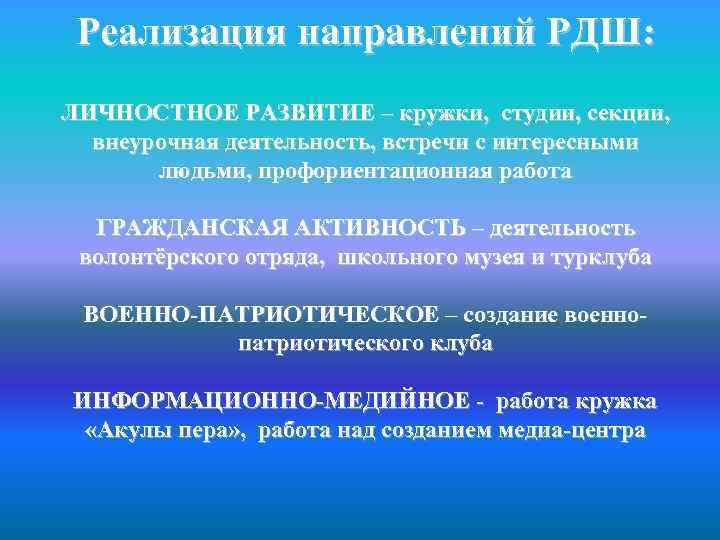 Реализация направлений РДШ:

ЛИЧНОСТНОЕ РАЗВИТИЕ – кружки, студии, секции, внеурочная деятельность, встречи с интересными людьми, профориентационная работа

ГРАЖДАНСКАЯ АКТИВНОСТЬ – деятельность волонтёрского отряда, школьного музея и турклуба

ВОЕННО-ПАТРИОТИЧЕСКОЕ – создание военно-патриотического клуба

ИНФОРМАЦИОННО-МЕДИЙНОЕ - работа кружка «Акулы пера», работа над созданием медиа-центра